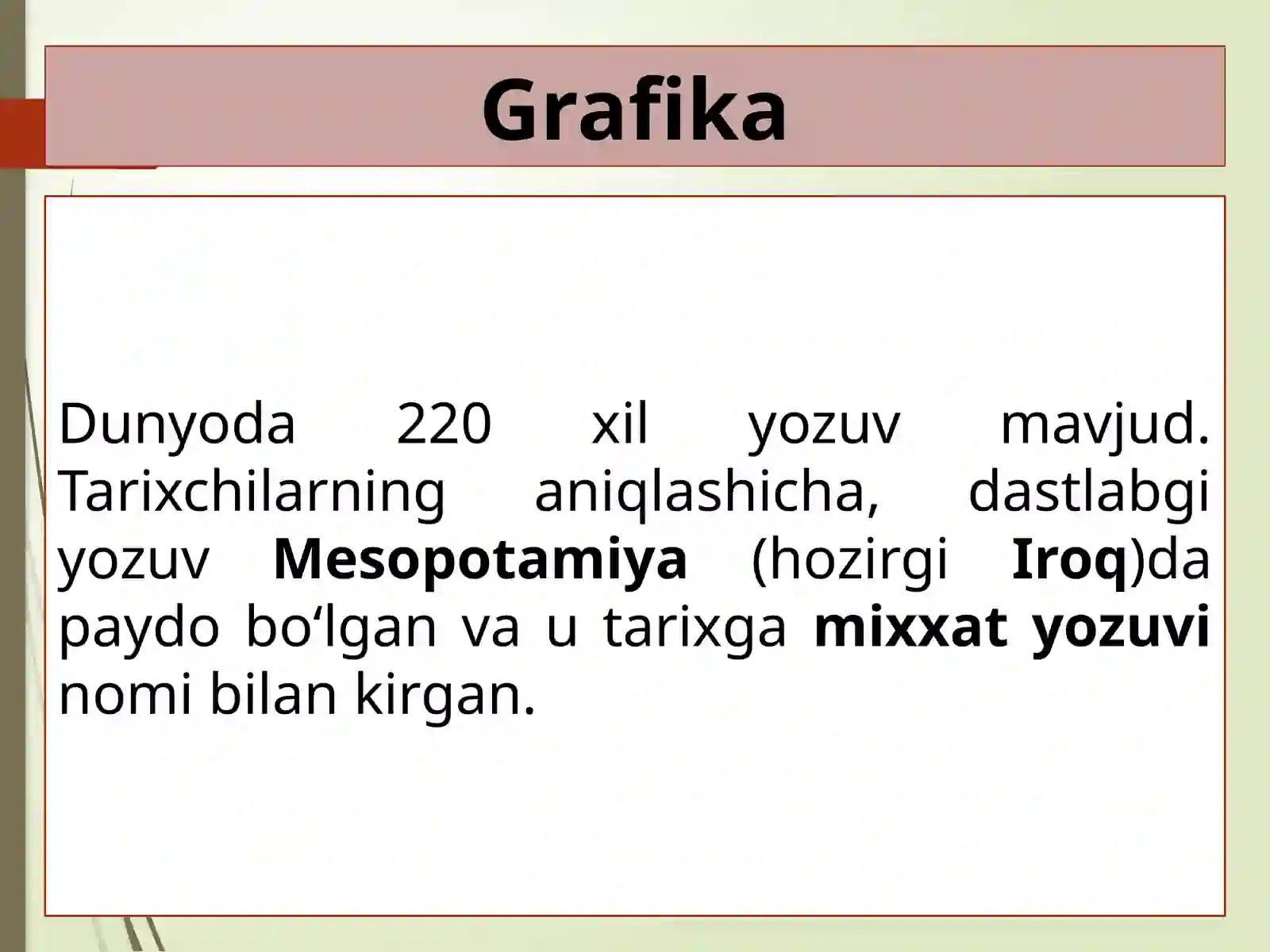 Grafika

Dunyoda 220 xil yozuv mavjud. Tarixchilarning aniqlashicha, dastlabgi yozuv Mesopotamiya (hozirgi Iroq)da paydo bo‘lgan va u tarixga mixxat yozuvi nomi bilan kirgan.